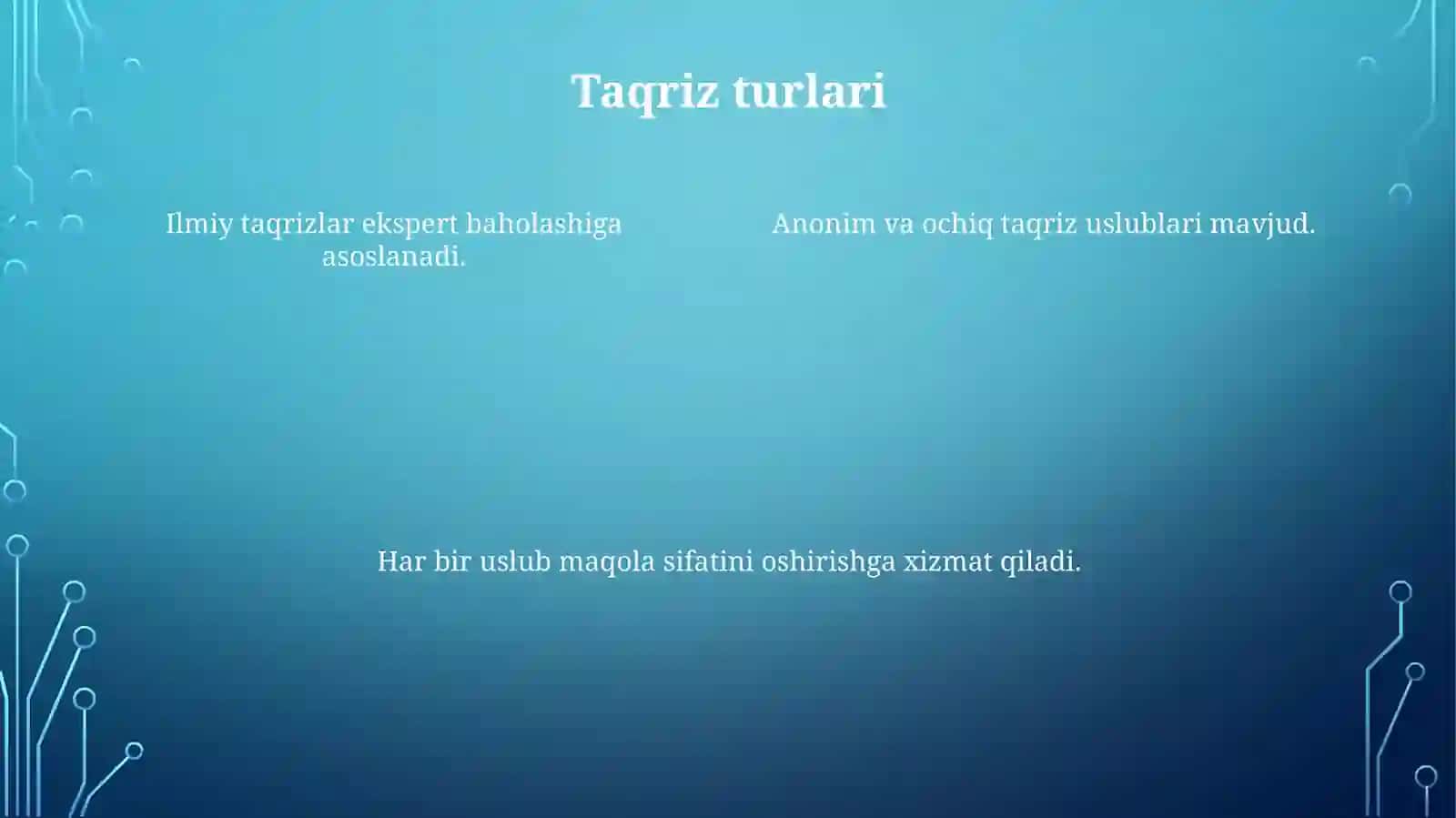 Taqriz turlari

Ilmiy taqrizlar ekspert baholashiga asoslanadi.

Anonim va ochiq taqriz uslublari mavjud.

Har bir uslub maqola sifatini oshirishga xizmat qiladi.